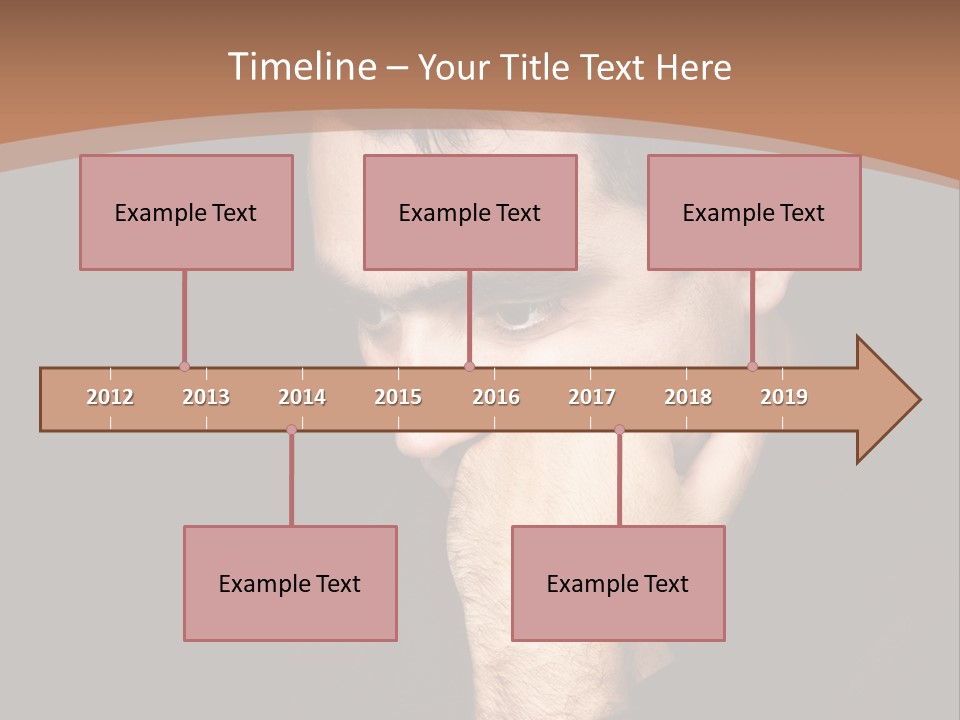 Timeline – Your Title Text Here

Example Text

Example Text

Example Text

2012 2013 2014 2015 2016 2017 2018 2019

Example Text

Example Text